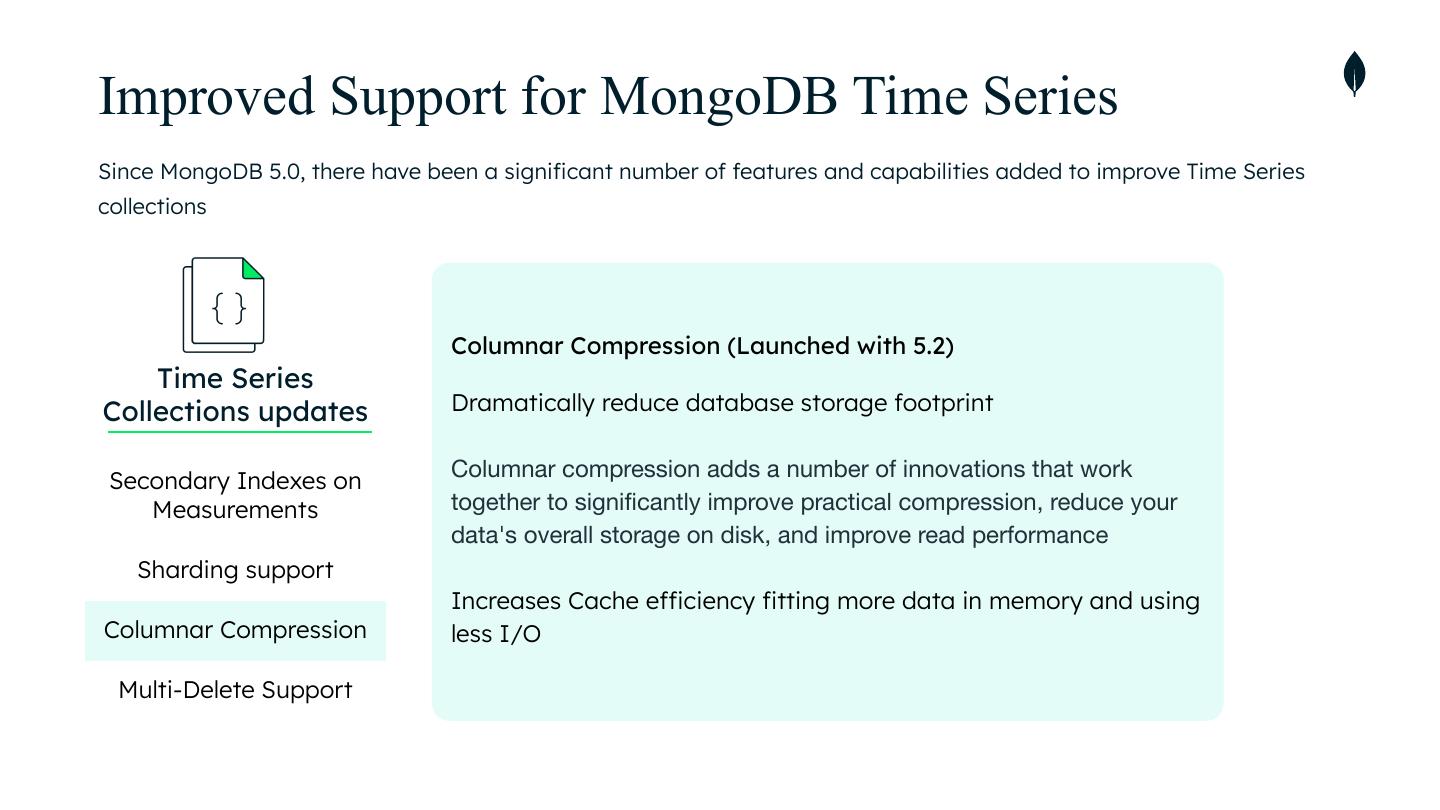 Improved Support for MongoDB Time Series

Since MongoDB 5.0, there have been a significant number of features and capabilities added to improve Time Series collections

{ }

Time Series Collections updates

Secondary Indexes on Measurements

Sharding support

Columnar Compression

Multi-Delete Support

Columnar Compression (Launched with 5.2)

Dramatically reduce database storage footprint

Columnar compression adds a number of innovations that work together to significantly improve practical compression, reduce your data's overall storage on disk, and improve read performance

Increases Cache efficiency fitting more data in memory and using less I/O